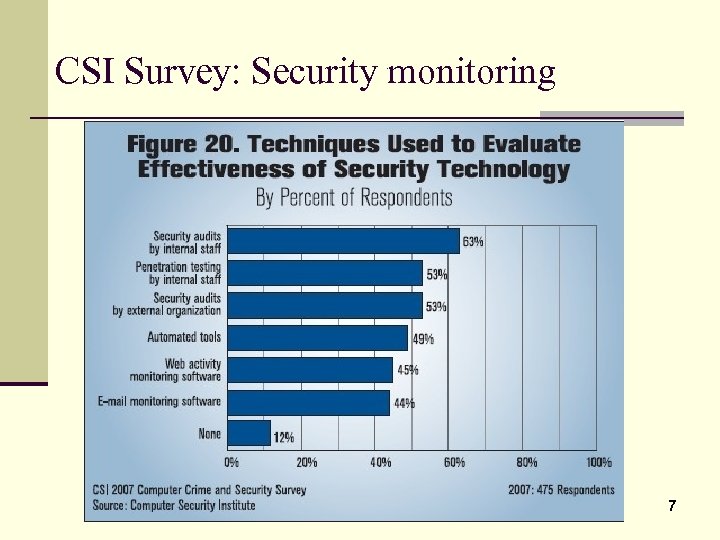 CSI Survey: Security monitoring

Figure 20. Techniques Used to Evaluate Effectiveness of Security Technology

By Percent of Respondents

Security audits by internal staff 63%

Penetration testing by internal staff 53%

Security audits by external organization 53%

Automated tools 49%

Web activity monitoring software 45%

E-mail monitoring software 44%

None 12%

0% 20% 40% 60% 80% 100%

CSI 2007 Computer Crime and Security Survey
Source: Computer Security Institute

2007: 475 Respondents

7